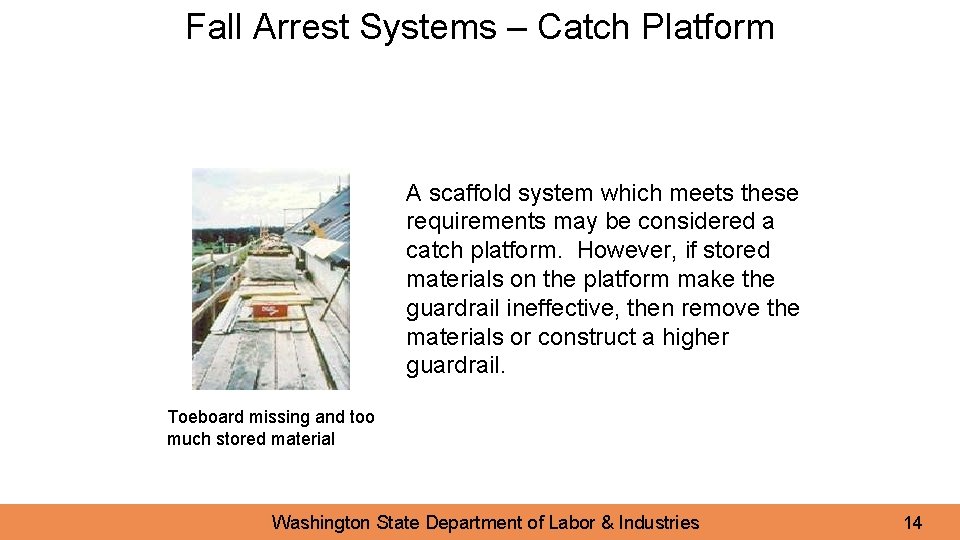 Fall Arrest Systems – Catch Platform

A scaffold system which meets these requirements may be considered a catch platform. However, if stored materials on the platform make the guardrail ineffective, then remove the materials or construct a higher guardrail.

Toeboard missing and too much stored material

Washington State Department of Labor & Industries

14